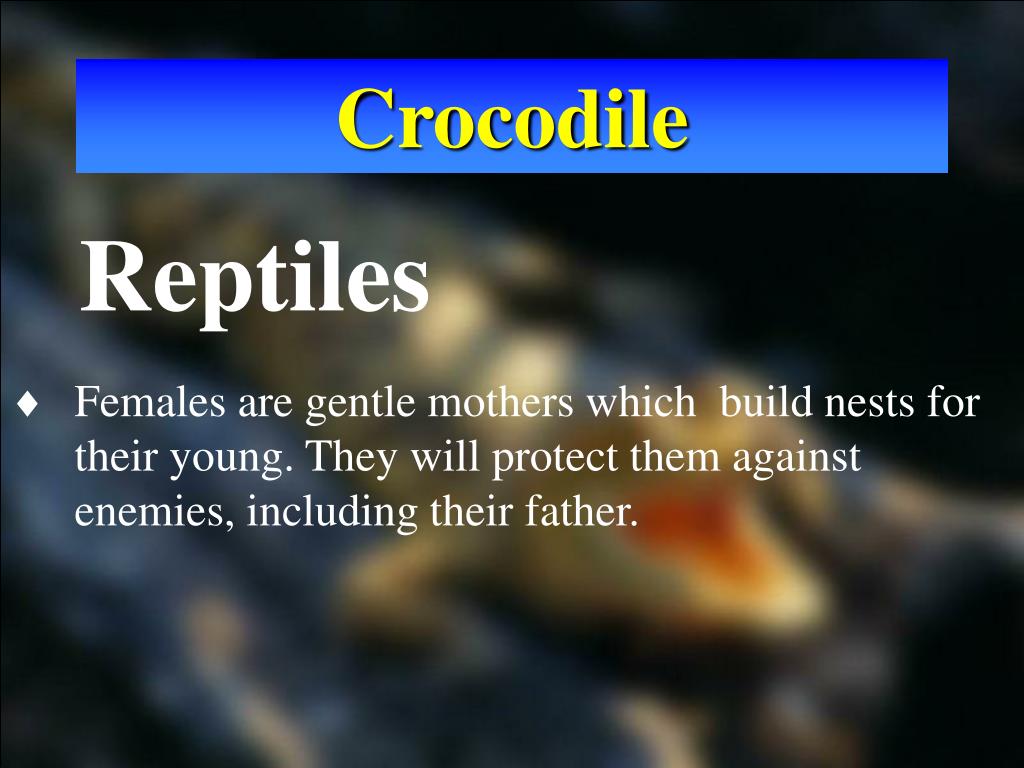 Crocodile

Reptiles

♦ Females are gentle mothers which build nests for their young. They will protect them against enemies, including their father.